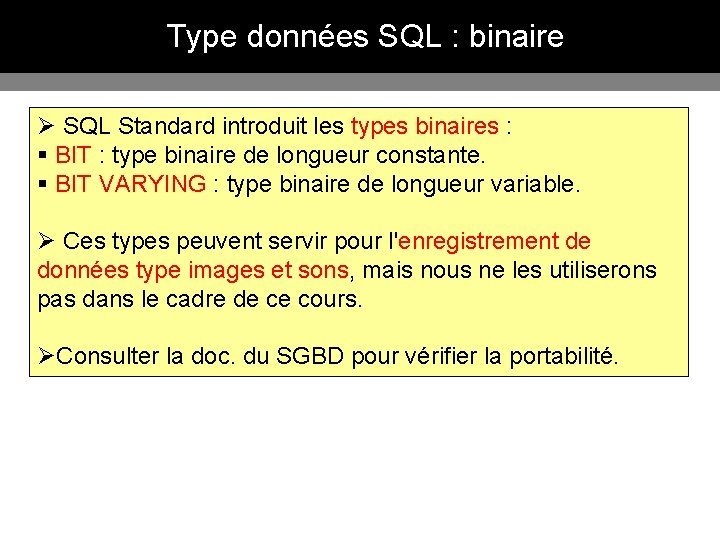 Type données SQL : binaire

➢ SQL Standard introduit les types binaires :
▪ BIT : type binaire de longueur constante.
▪ BIT VARYING : type binaire de longueur variable.

➢ Ces types peuvent servir pour l'enregistrement de données type images et sons, mais nous ne les utiliserons pas dans le cadre de ce cours.

➢Consulter la doc. du SGBD pour vérifier la portabilité.